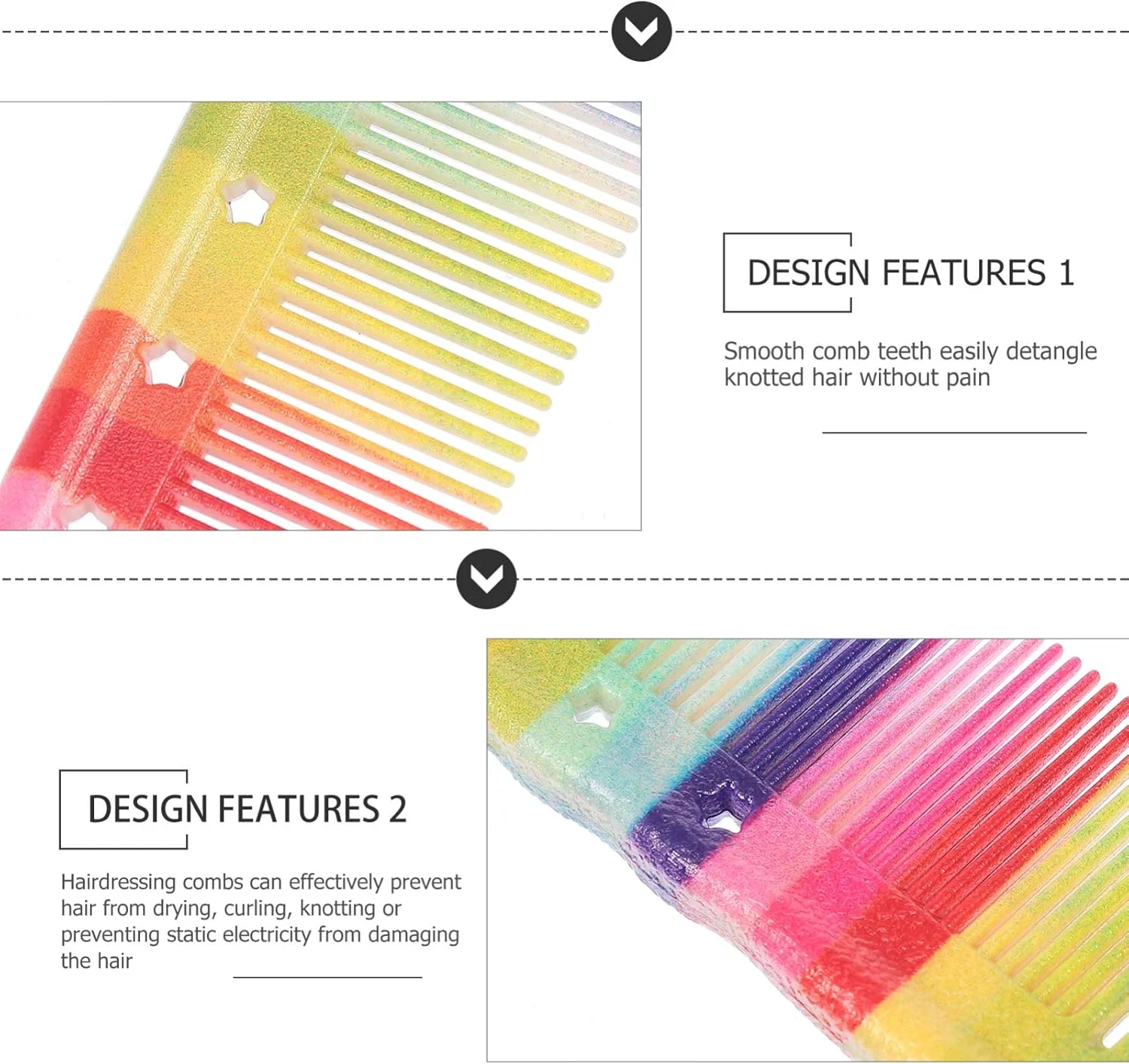 DESIGN FEATURES 1

Smooth comb teeth easily detangle knotted hair without pain

DESIGN FEATURES 2

Hairdressing combs can effectively prevent hair from drying, curling, knotting or preventing static electricity from damaging the hair